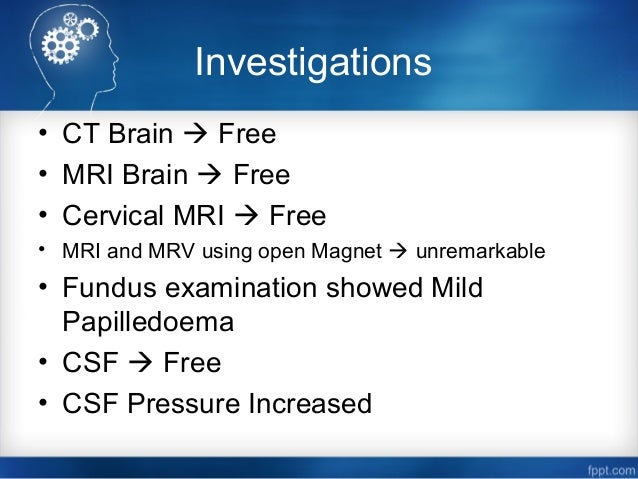 Investigations

• CT Brain → Free
• MRI Brain → Free
• Cervical MRI → Free
• MRI and MRV using open Magnet → unremarkable
• Fundus examination showed Mild Papilledoema
• CSF → Free
• CSF Pressure Increased

fppt.com